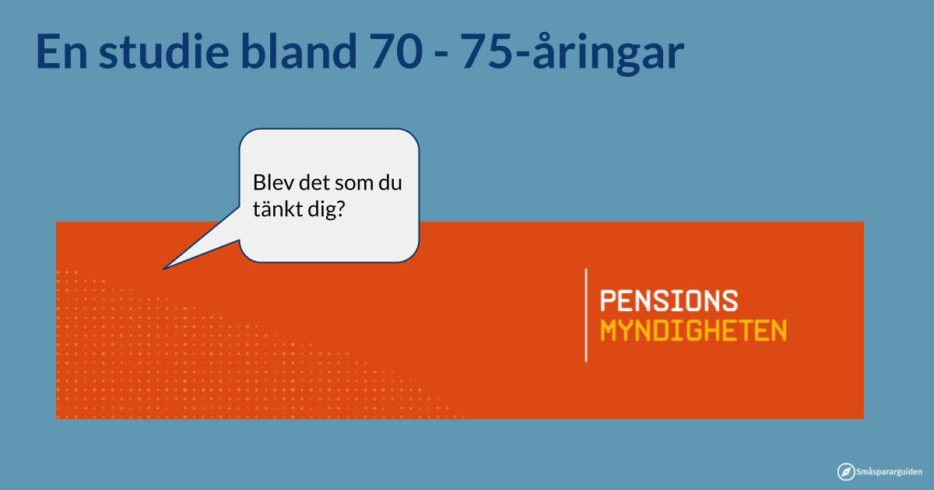 En studie bland 70 - 75-åringar

Blev det som du tänkt dig?

PENSIONS
MYNDIGHETEN

Småspararguiden